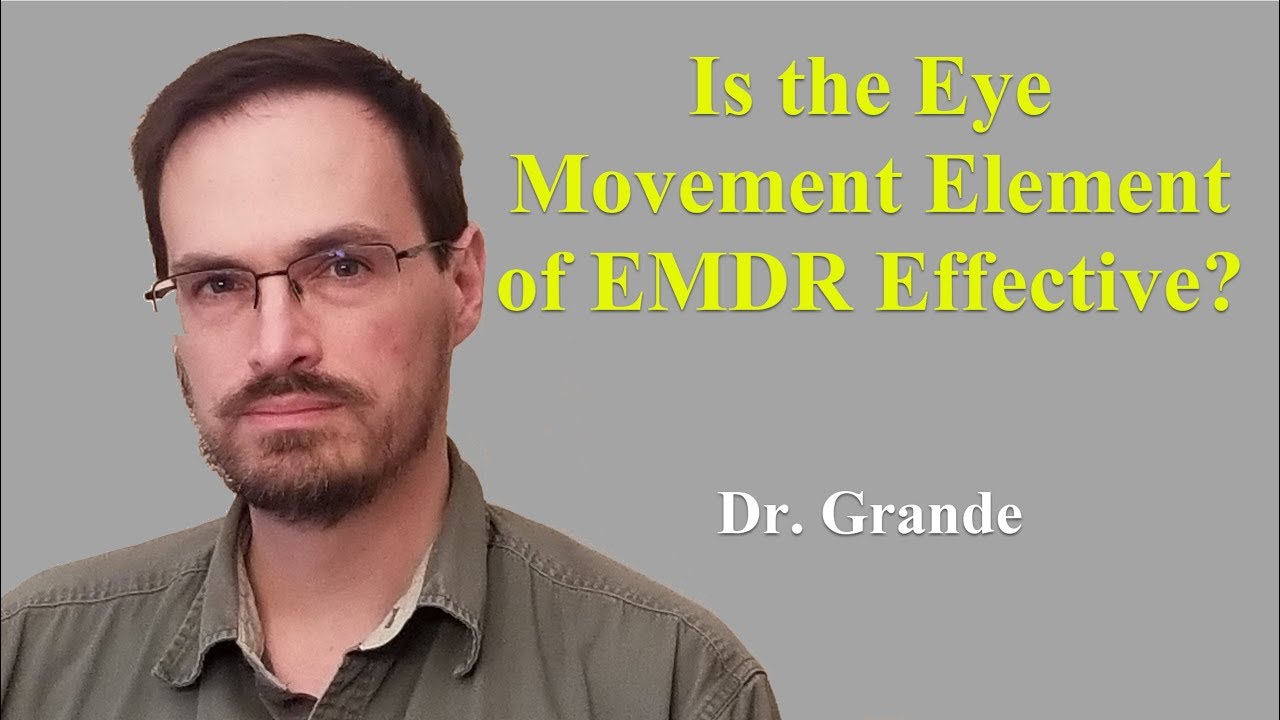 Is the Eye Movement Element of EMDR Effective?

Dr. Grande